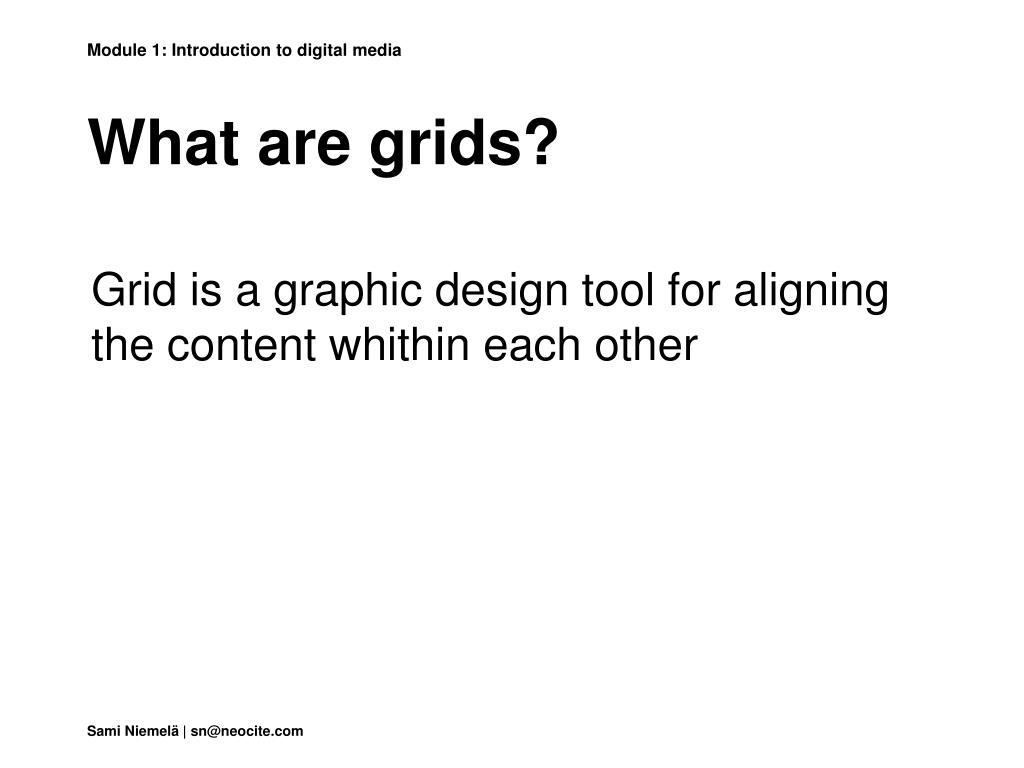 Module 1: Introduction to digital media

What are grids?

Grid is a graphic design tool for aligning the content whithin each other

Sami Niemelä | sn@neocite.com